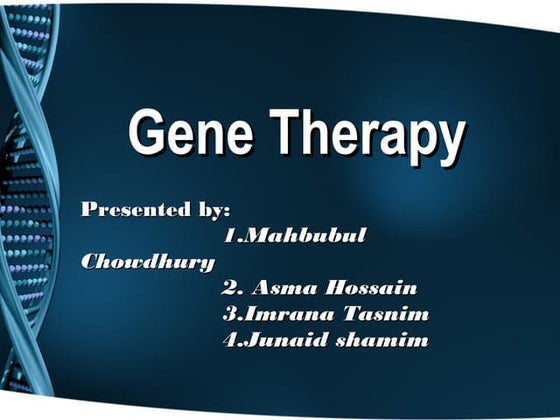 Gene Therapy

Presented by:
1.Mahbubul Chowdhury
2. Asma Hossain
3.Imrana Tasnim
4.Junaid shamim